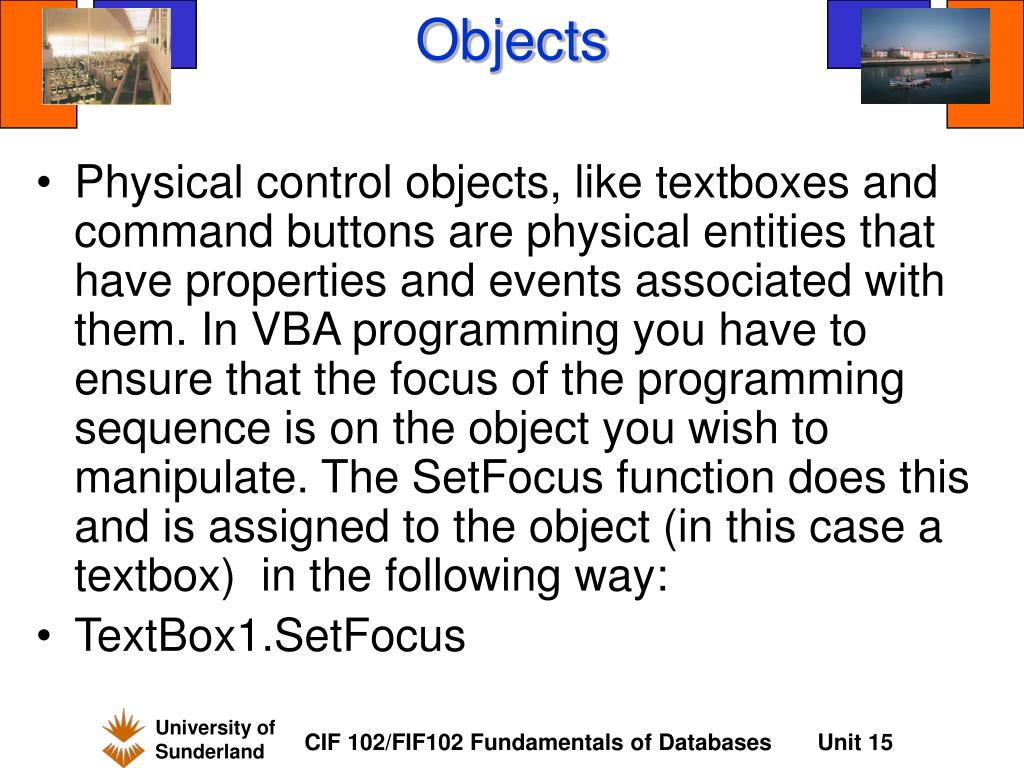 Objects

• Physical control objects, like textboxes and command buttons are physical entities that have properties and events associated with them. In VBA programming you have to ensure that the focus of the programming sequence is on the object you wish to manipulate. The SetFocus function does this and is assigned to the object (in this case a textbox)  in the following way:
• TextBox1.SetFocus

University of Sunderland
CIF 102/FIF102 Fundamentals of Databases
Unit 15